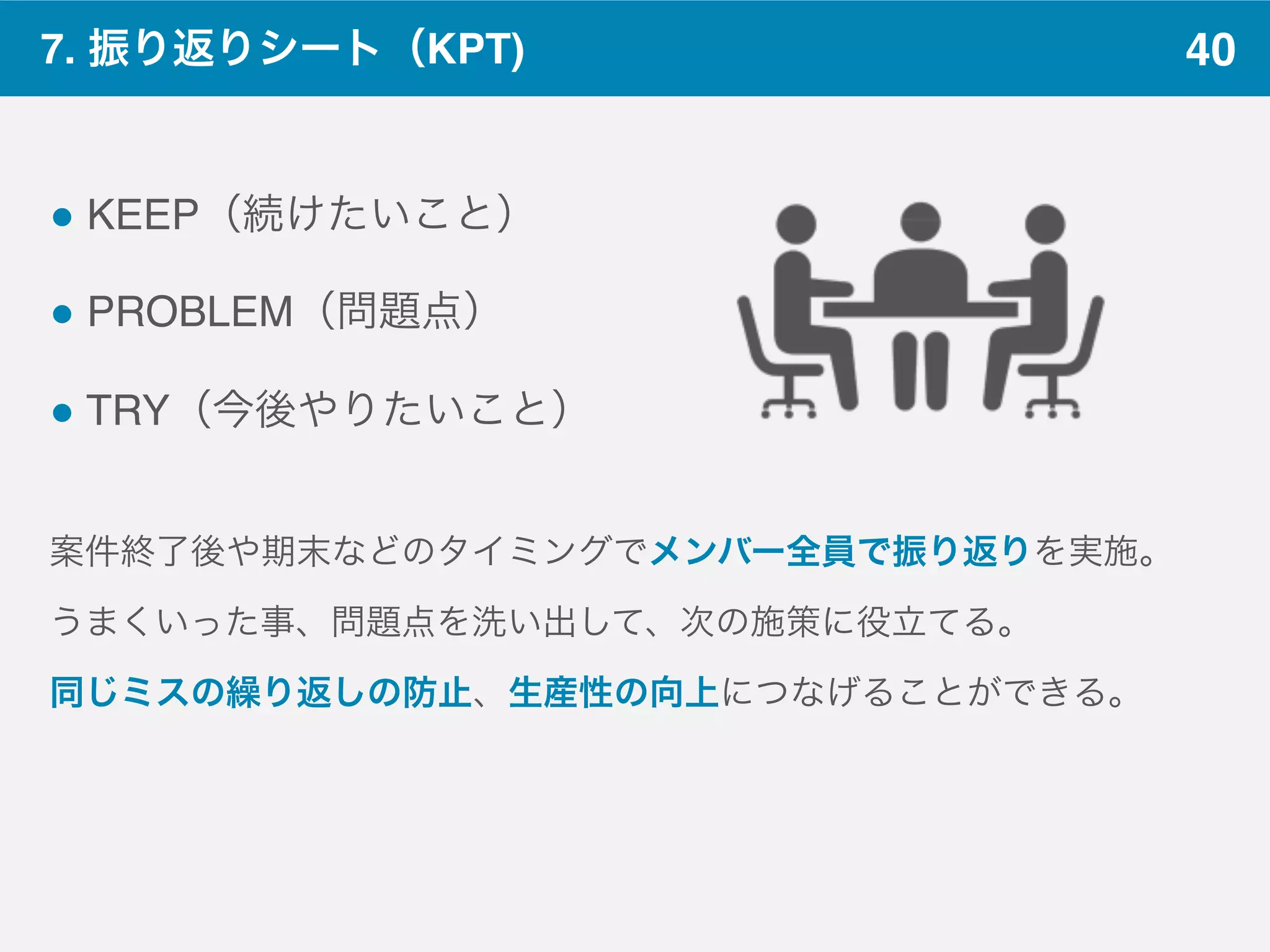 7. 振り返りシート（KPT) 40

● KEEP（続けたいこと）

● PROBLEM（問題点）

● TRY（今後やりたいこと）

案件終了後や期末などのタイミングでメンバー全員で振り返りを実施。

うまくいった事、問題点を洗い出して、次の施策に役立てる。

同じミスの繰り返しの防止、生産性の向上につなげることができる。